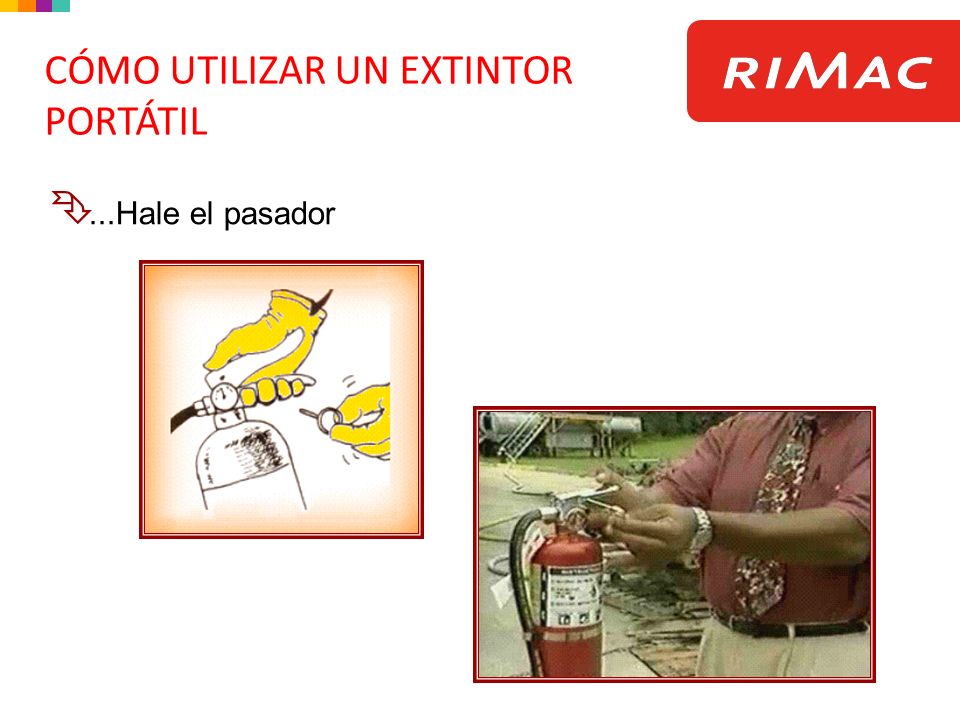 CÓMO UTILIZAR UN EXTINTOR PORTÁTIL

RIMAC

...Hale el pasador